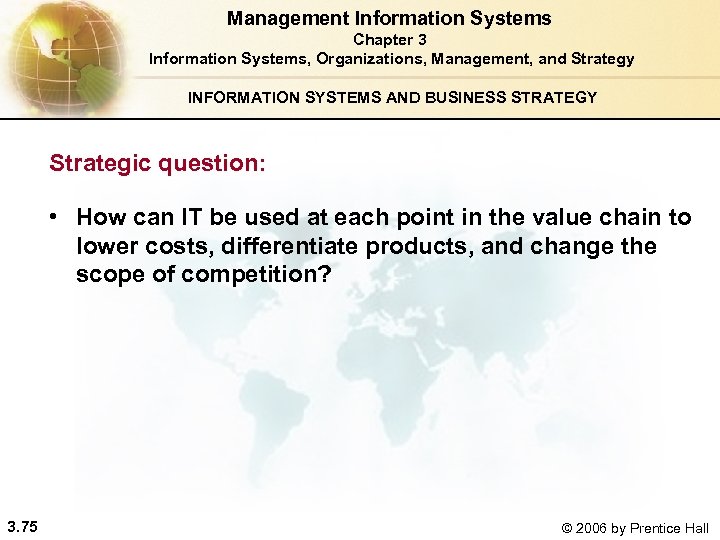 Management Information Systems
Chapter 3
Information Systems, Organizations, Management, and Strategy

INFORMATION SYSTEMS AND BUSINESS STRATEGY

Strategic question:

• How can IT be used at each point in the value chain to lower costs, differentiate products, and change the scope of competition?

3.75

© 2006 by Prentice Hall